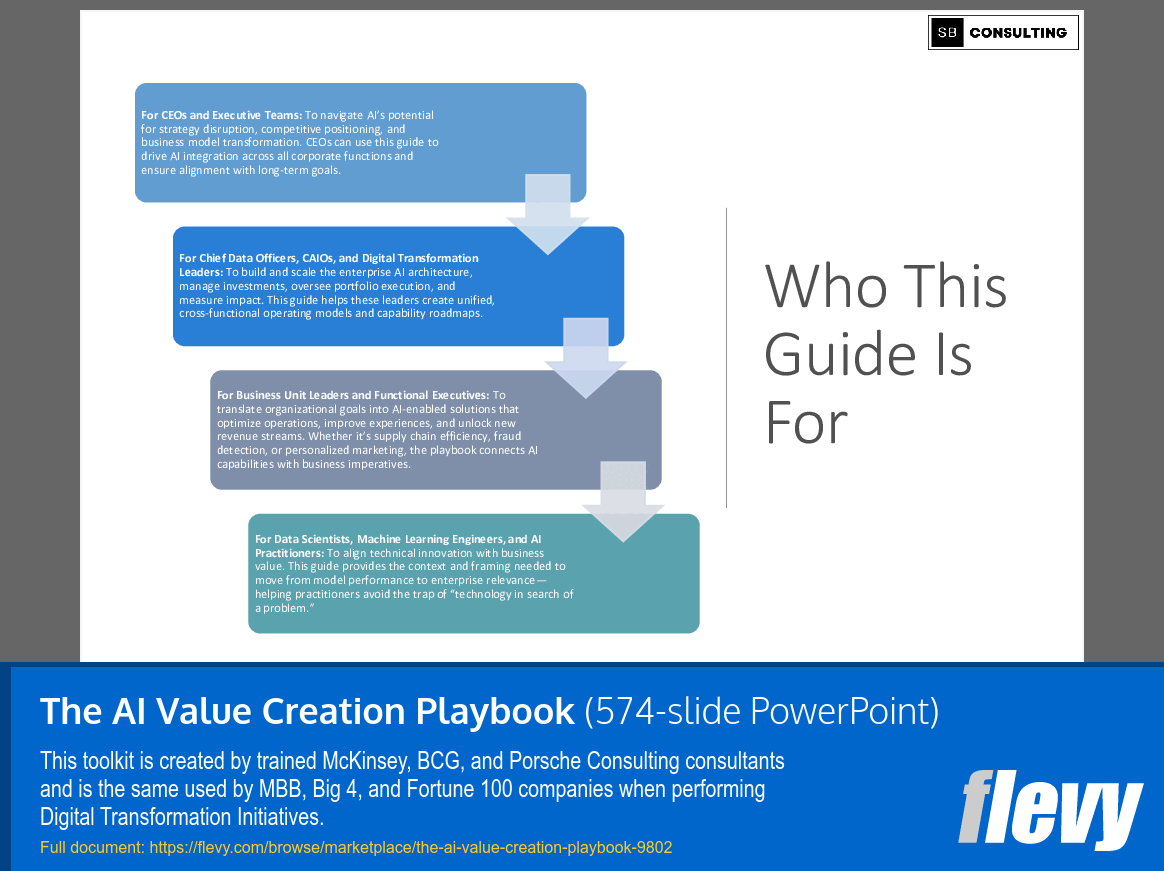 SB CONSULTING

For CEOs and Executive Teams: To navigate AI's potential for strategy disruption, competitive positioning, and business model transformation. CEOs can use this guide to drive AI integration across all corporate functions and ensure alignment with long-term goals.

For Chief Data Officers, CAIOs, and Digital Transformation Leaders: To build and scale the enterprise AI architecture, manage investments, oversee portfolio execution, and measure impact. This guide helps these leaders create unified, cross-functional operating models and capability roadmaps.

For Business Unit Leaders and Functional Executives: To translate organizational goals into AI-enabled solutions that optimize operations, improve experiences, and unlock new revenue streams. Whether it's supply chain efficiency, fraud detection, or personalized marketing, the playbook connects AI capabilities with business imperatives.

For Data Scientists, Machine Learning Engineers, and AI Practitioners: To align technical innovation with business value. This guide provides the context and framing needed to move from model performance to enterprise relevance—helping practitioners avoid the trap of "technology in search of a problem."

Who This Guide Is For

The AI Value Creation Playbook (574-slide PowerPoint)

This toolkit is created by trained McKinsey, BCG, and Porsche Consulting consultants and is the same used by MBB, Big 4, and Fortune 100 companies when performing Digital Transformation Initiatives.

Full document: https://flevy.com/browse/marketplace/the-ai-value-creation-playbook-9802

flevy